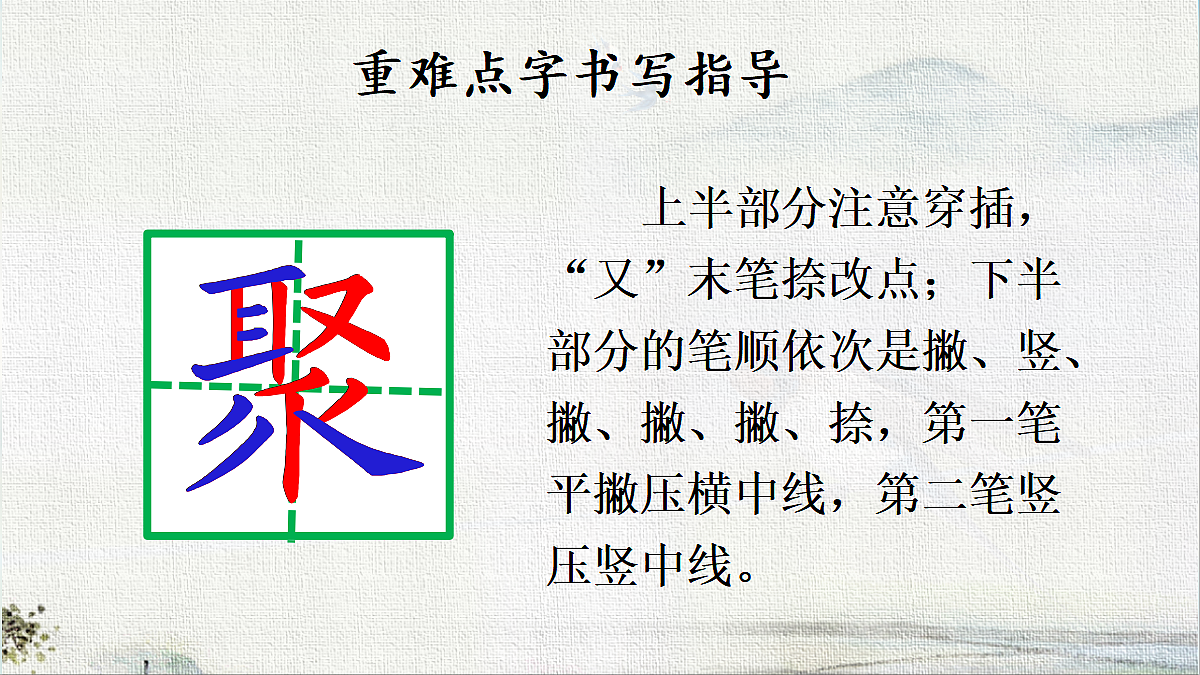 重难点字书写指导

聚

上半部分注意穿插，“又”末笔捺改点；下半部分的笔顺依次是撇、竖、撇、撇、撇、捺，第一笔平撇压横中线，第二笔竖压竖中线。